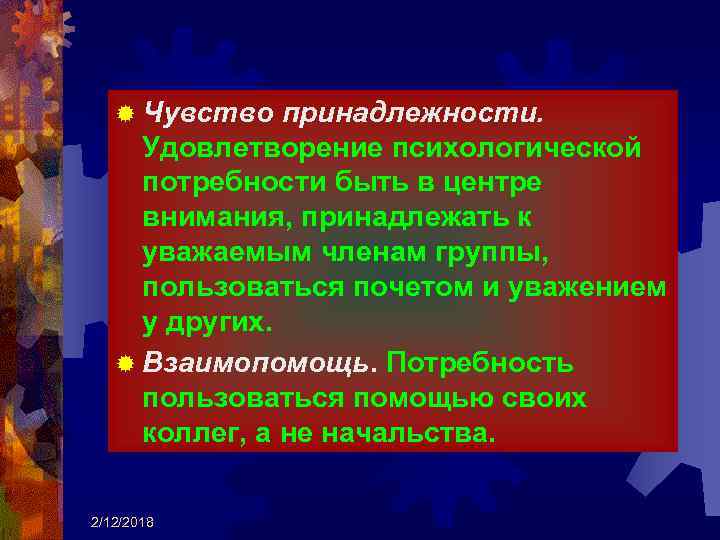 Чувство принадлежности. Удовлетворение психологической потребности быть в центре внимания, принадлежать к уважаемым членам группы, пользоваться почетом и уважением у других.

Взаимопомощь. Потребность пользоваться помощью своих коллег, а не начальства.

2/12/2018